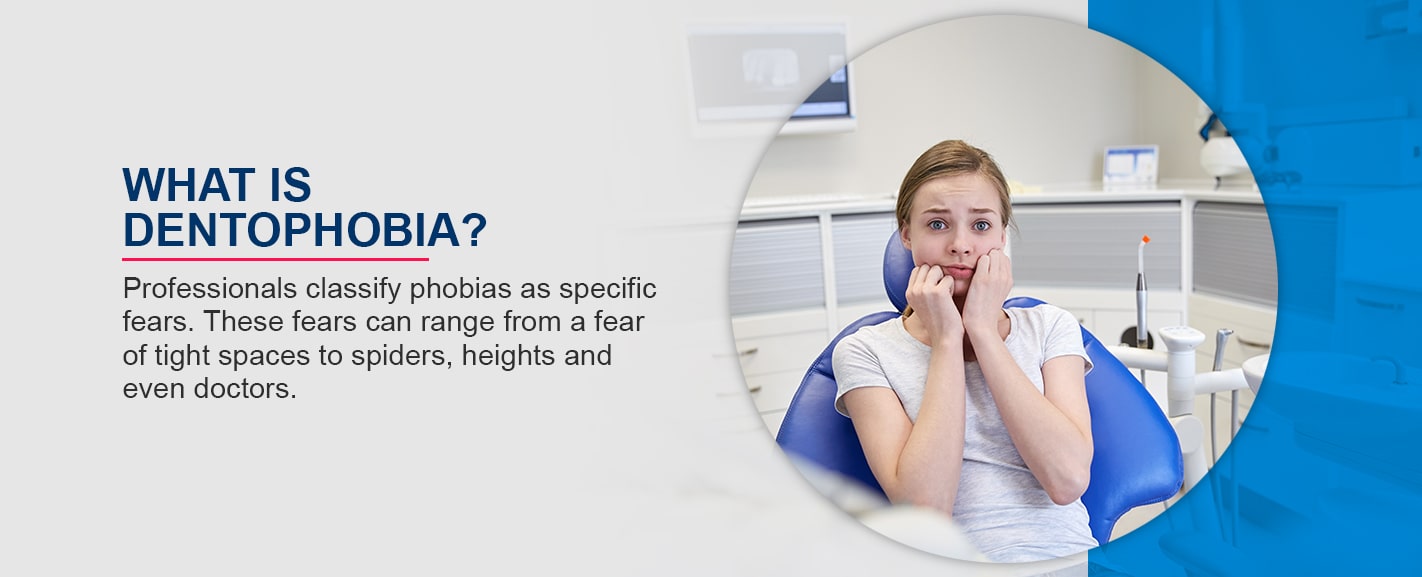 WHAT IS DENTOPHOBIA?

Professionals classify phobias as specific fears. These fears can range from a fear of tight spaces to spiders, heights and even doctors.